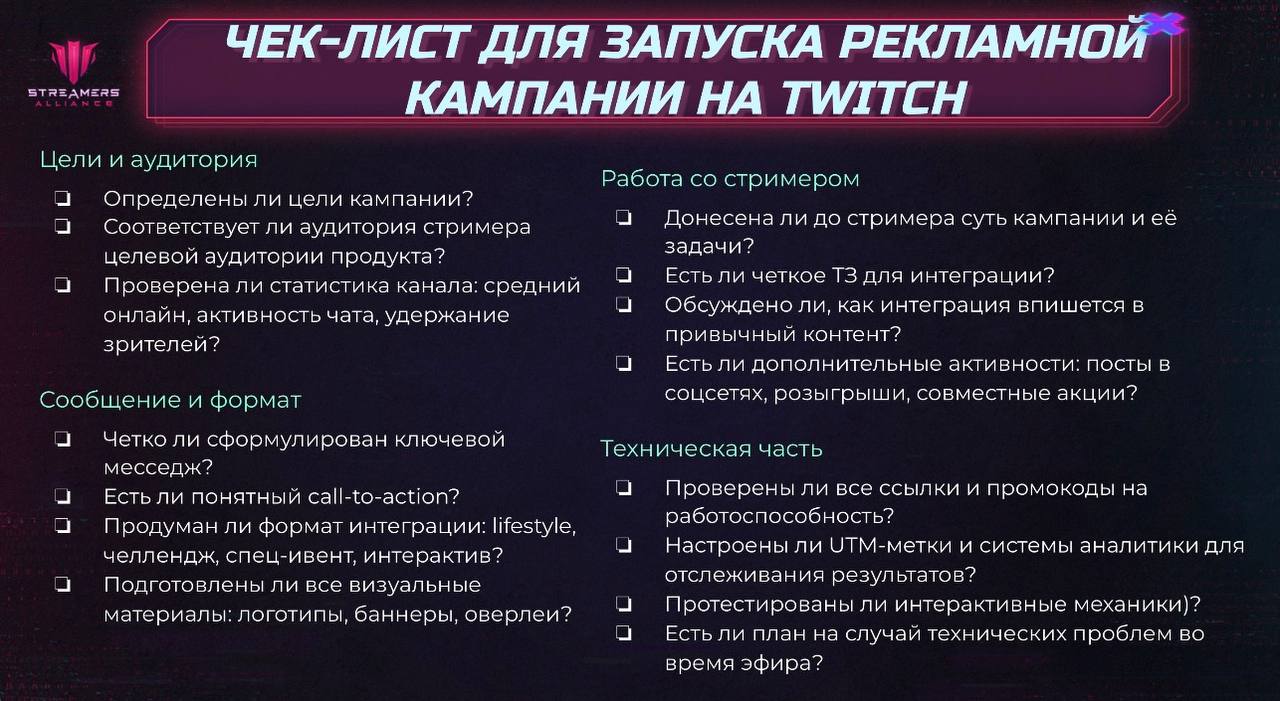 STREAMERS ALLIANCE

ЧЕК-ЛИСТ ДЛЯ ЗАПУСКА РЕКЛАМНОЙ КАМПАНИИ НА TWITCH

Цели и аудитория

❏ Определены ли цели кампании?
❏ Соответствует ли аудитория стримера целевой аудитории продукта?
❏ Проверена ли статистика канала: средний онлайн, активность чата, удержание зрителей?

Сообщение и формат

❏ Четко ли сформулирован ключевой месседж?
❏ Есть ли понятный call-to-action?
❏ Продуман ли формат интеграции: lifestyle, челлендж, спец-ивент, интерактив?
❏ Подготовлены ли все визуальные материалы: логотипы, баннеры, оверлеи?

Работа со стримером

❏ Донесена ли до стримера суть кампании и её задачи?
❏ Есть ли четкое ТЗ для интеграции?
❏ Обсуждено ли, как интеграция впишется в привычный контент?
❏ Есть ли дополнительные активности: посты в соцсетях, розыгрыши, совместные акции?

Техническая часть

❏ Проверены ли все ссылки и промокоды на работоспособность?
❏ Настроены ли UTM-метки и системы аналитики для отслеживания результатов?
❏ Протестированы ли интерактивные механики)?
❏ Есть ли план на случай технических проблем во время эфира?